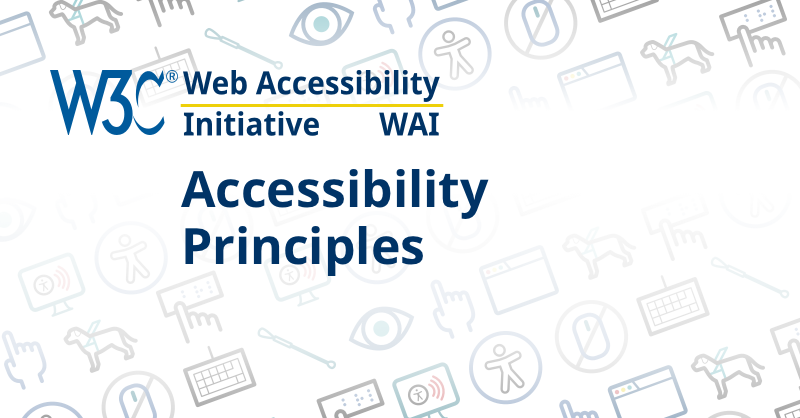 W3C® Web Accessibility Initiative WAI

Accessibility Principles